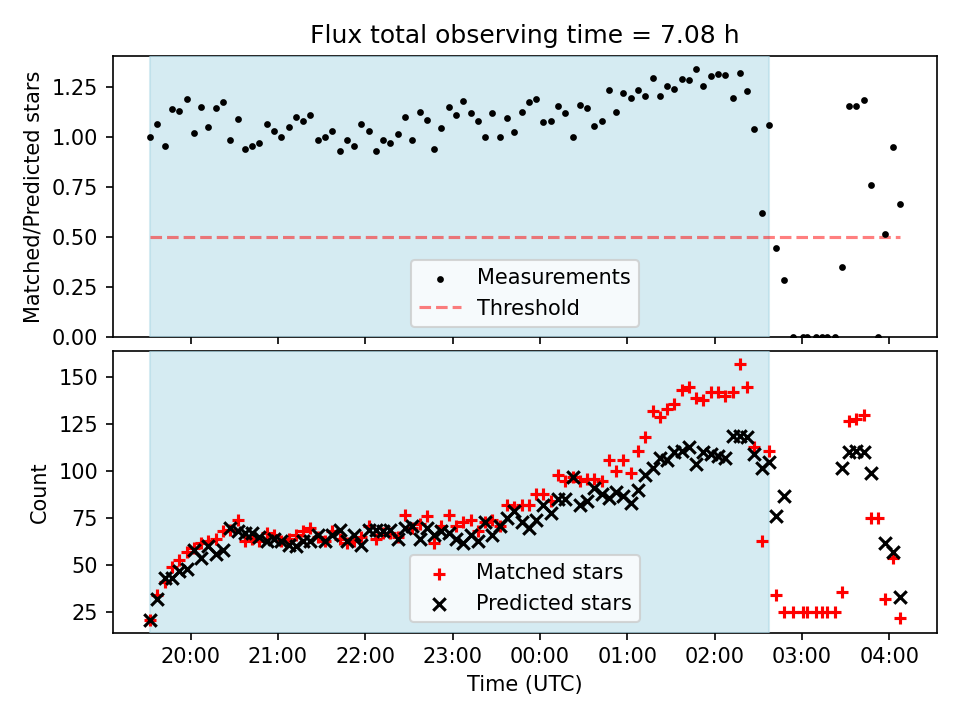 Flux total observing time = 7.08 h

Matched/Predicted stars

1.25
1.00
0.75
0.50
0.25
0.00

Measurements
Threshold

Count

150
125
100
75
50
25

Matched stars
Predicted stars

20:00
21:00
22:00
23:00
00:00
01:00
02:00
03:00
04:00

Time (UTC)